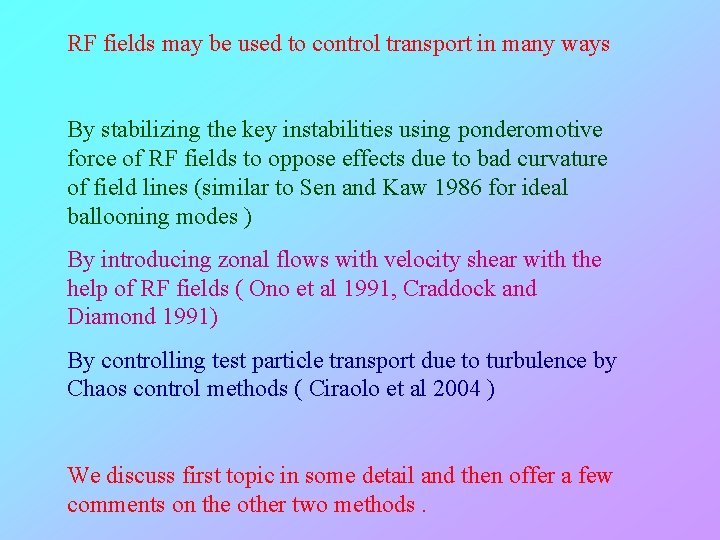 RF fields may be used to control transport in many ways

By stabilizing the key instabilities using ponderomotive force of RF fields to oppose effects due to bad curvature of field lines (similar to Sen and Kaw 1986 for ideal ballooning modes )

By introducing zonal flows with velocity shear with the help of RF fields ( Ono et al 1991, Craddock and Diamond 1991)

By controlling test particle transport due to turbulence by Chaos control methods ( Ciraolo et al 2004 )

We discuss first topic in some detail and then offer a few comments on the other two methods .